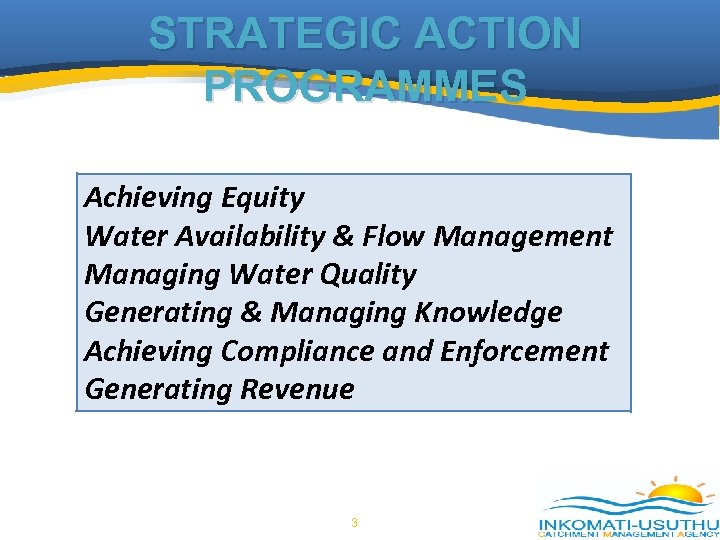 STRATEGIC ACTION PROGRAMMES

Achieving Equity
Water Availability & Flow Management
Managing Water Quality
Generating & Managing Knowledge
Achieving Compliance and Enforcement
Generating Revenue

3

INKOMATI-USUTHU
CATCHMENT MANAGEMENT AGENCY